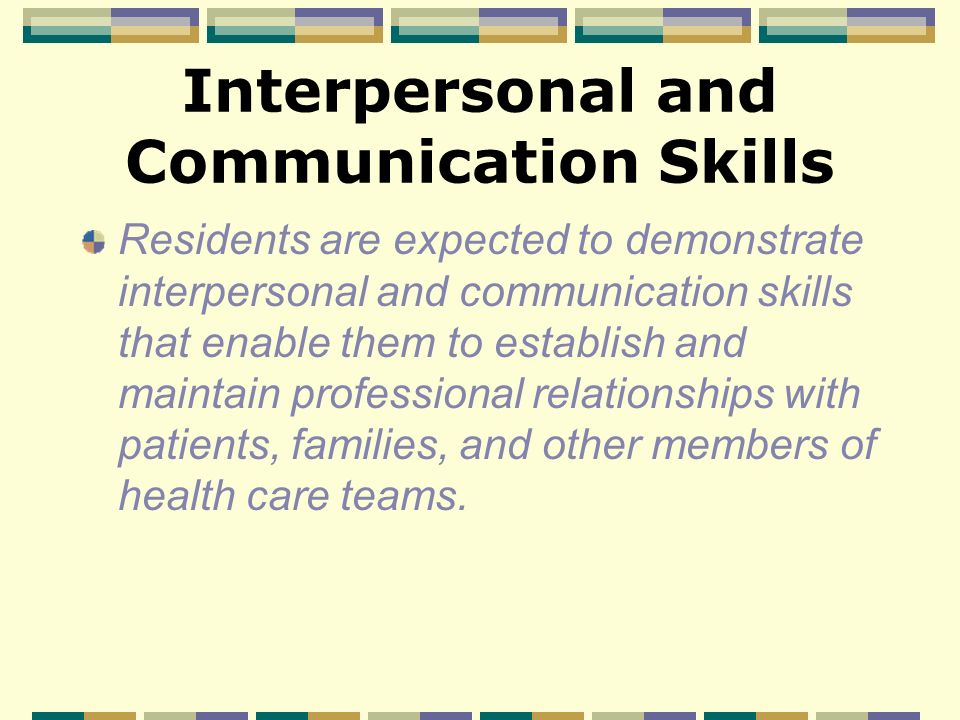 Interpersonal and Communication Skills

Residents are expected to demonstrate interpersonal and communication skills that enable them to establish and maintain professional relationships with patients, families, and other members of health care teams.